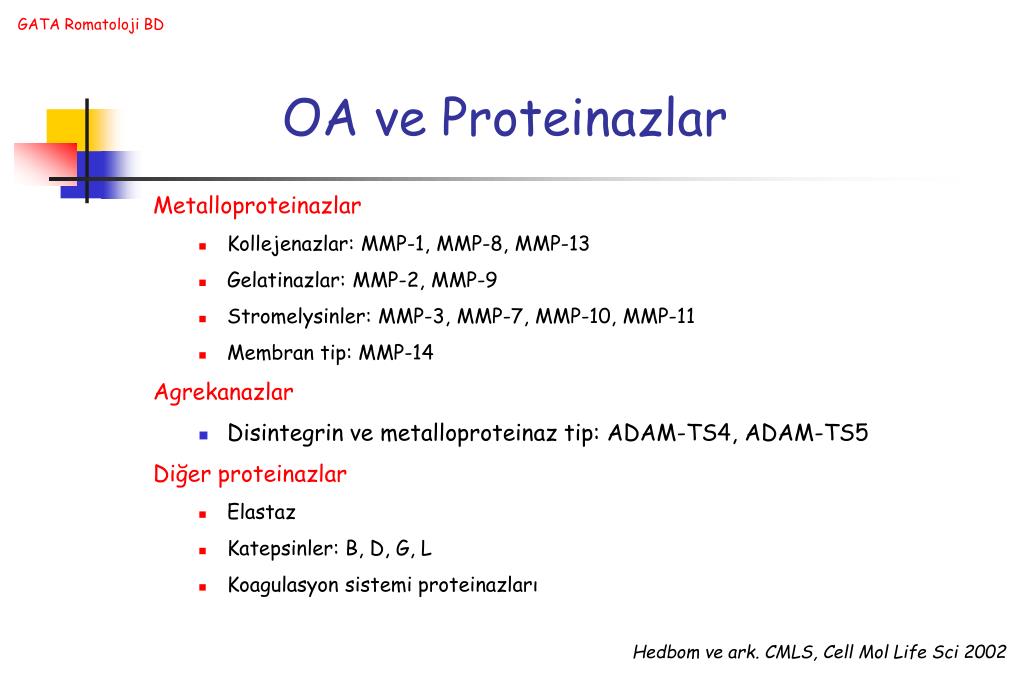 GATA Romatoloji BD

OA ve Proteinazlar

Metalloproteinazlar

- Kollejenazlar: MMP-1, MMP-8, MMP-13
- Gelatinazlar: MMP-2, MMP-9
- Stromelysinler: MMP-3, MMP-7, MMP-10, MMP-11
- Membran tip: MMP-14

Agrekanazlar

- Disintegrin ve metalloproteinaz tip: ADAM-TS4, ADAM-TS5

Diğer proteinazlar

- Elastaz
- Katepsinler: B, D, G, L
- Koagulasyon sistemi proteinazları

Hedbom ve ark. CMLS, Cell Mol Life Sci 2002